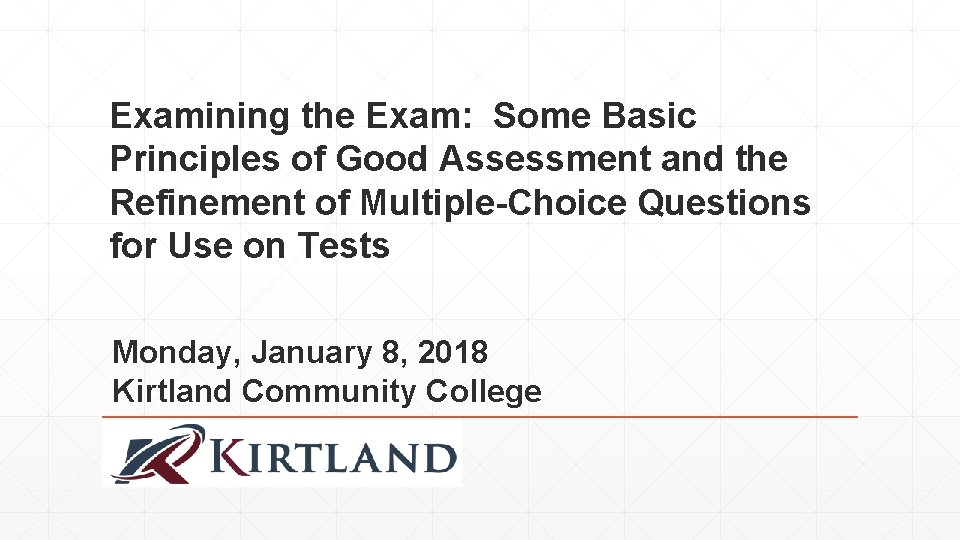 Examining the Exam: Some Basic Principles of Good Assessment and the Refinement of Multiple-Choice Questions for Use on Tests

Monday, January 8, 2018
Kirtland Community College

KIRTLAND